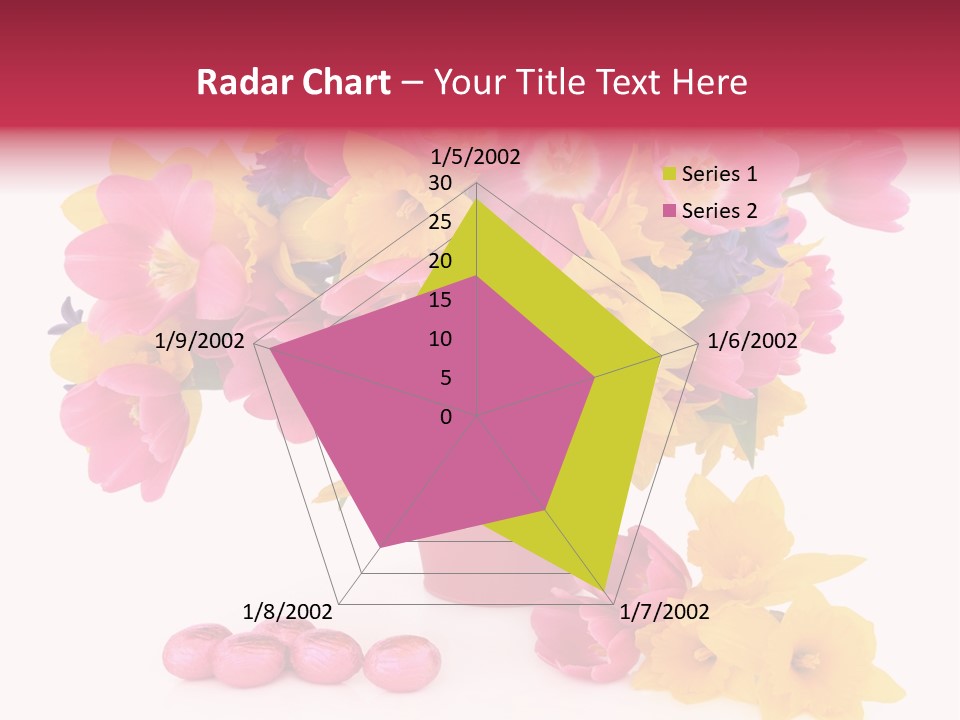 Radar Chart – Your Title Text Here

1/5/2002

30
25
20
15
10
5
0

1/6/2002

1/7/2002

1/8/2002

1/9/2002

Series 1
Series 2